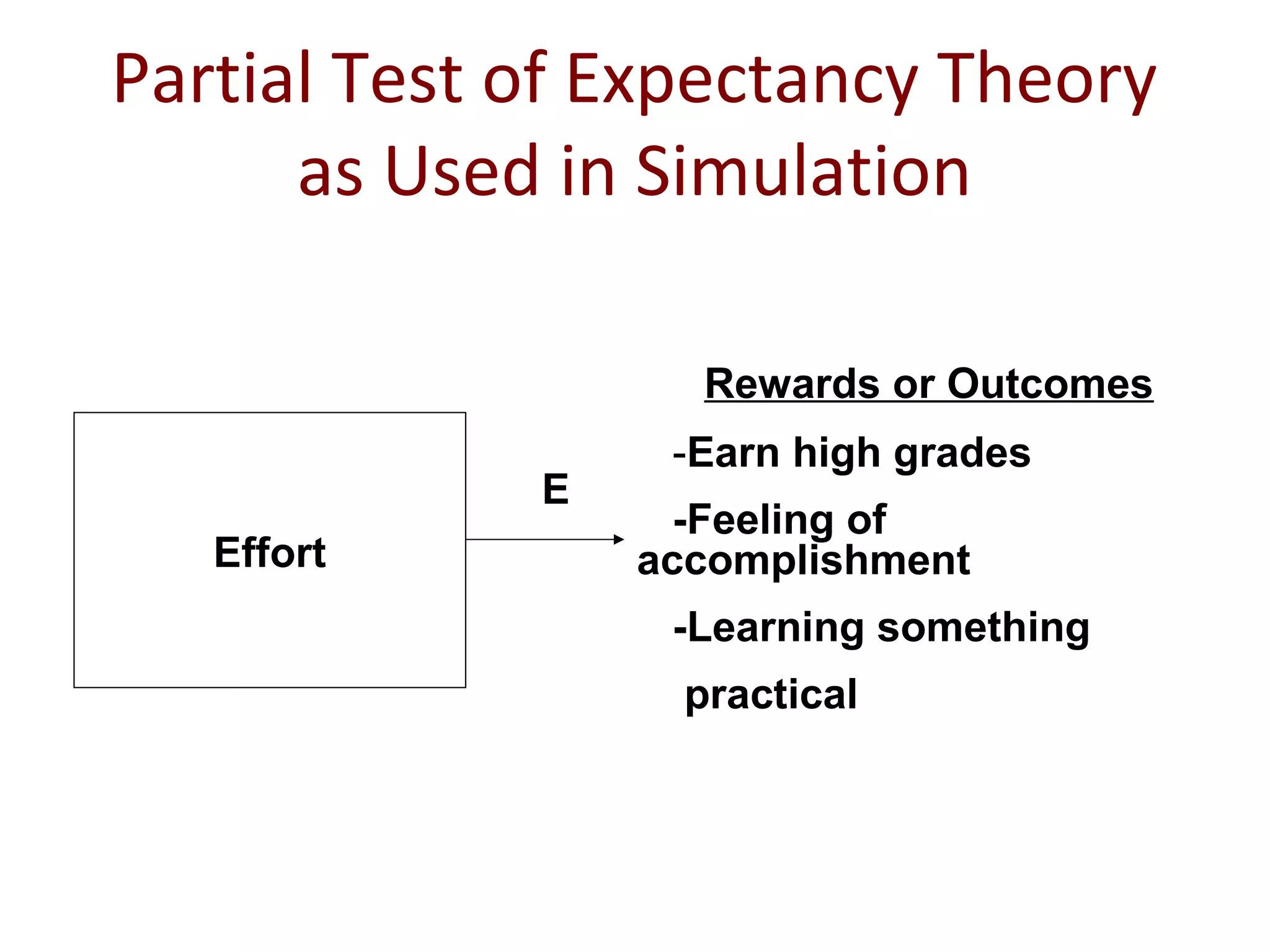 Partial Test of Expectancy Theory as Used in Simulation

Effort

E

Rewards or Outcomes

-Earn high grades

-Feeling of accomplishment

-Learning something practical